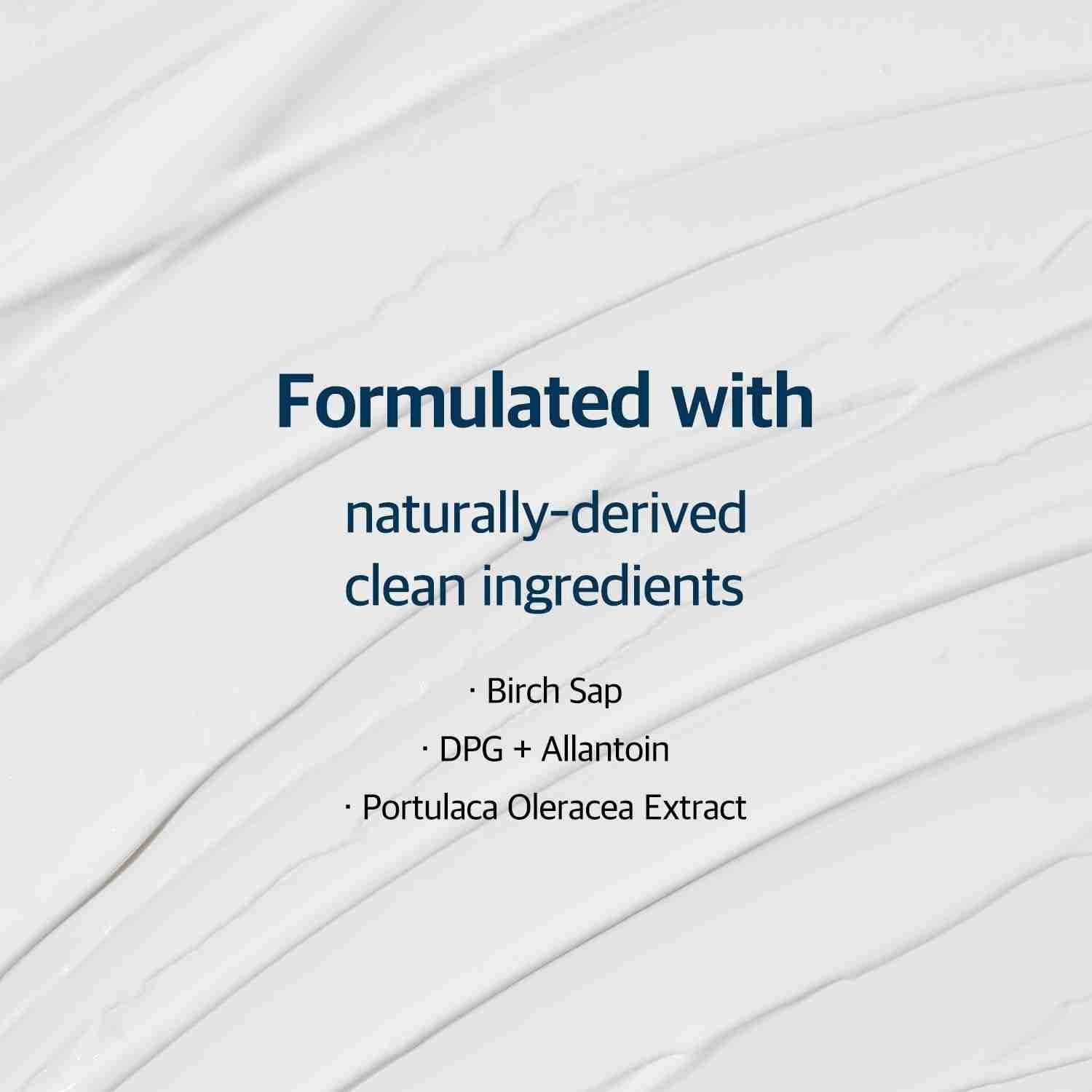 Formulated with

naturally-derived clean ingredients

· Birch Sap
· DPG + Allantoin
· Portulaca Oleracea Extract